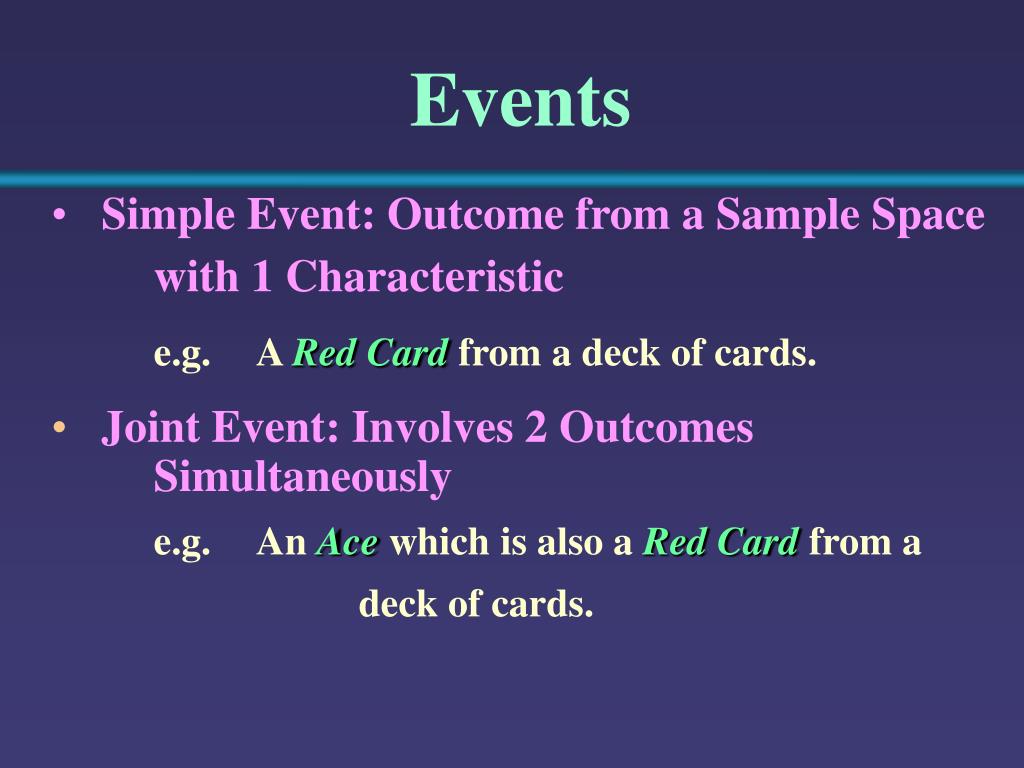 Events

• Simple Event: Outcome from a Sample Space with 1 Characteristic

e.g. A Red Card from a deck of cards.

• Joint Event: Involves 2 Outcomes Simultaneously

e.g. An Ace which is also a Red Card from a deck of cards.